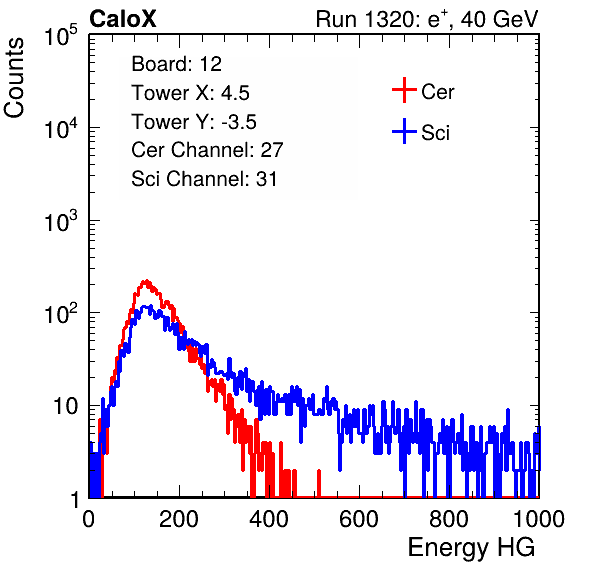 CaloX

Run 1320: $e^{+}$, 40 GeV

Counts

$10^5$

$10^4$

$10^3$

$10^2$

10

1

Board: 12
Tower X: 4.5
Tower Y: -3.5
Cer Channel: 27
Sci Channel: 31

Cer

Sci

0 200 400 600 800 1000

Energy HG